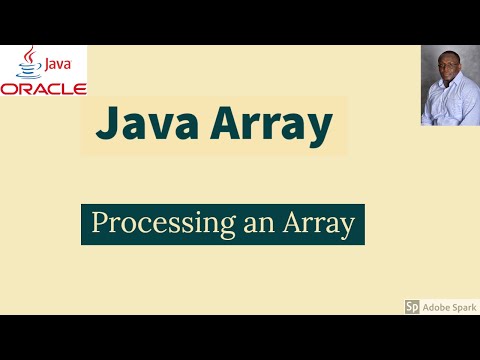 Java
ORACLE

Java Array

Processing an Array

Sp Adobe Spark